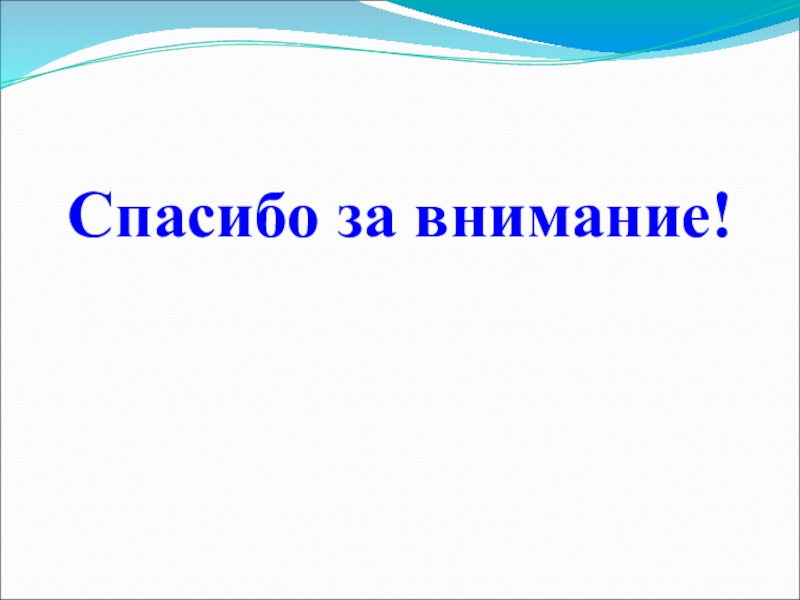 Спасибо за внимание!